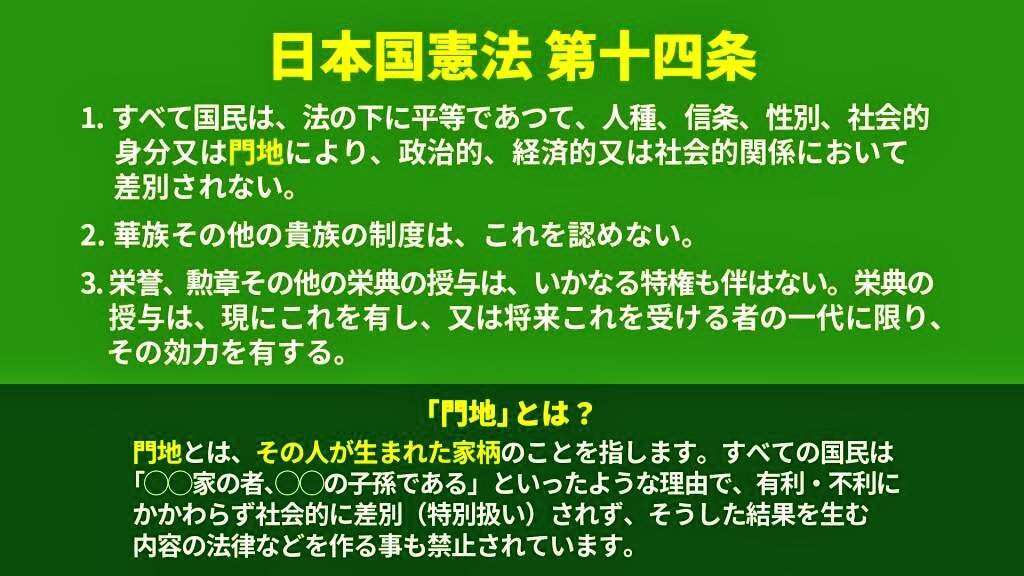 日本国憲法 第十四条

1. すべて国民は、法の下に平等であつて、人種、信条、性別、社会的身分又は門地により、政治的、経済的又は社会的関係において差別されない。

2. 華族その他の貴族の制度は、これを認めない。

3. 栄誉、勲章その他の栄典の授与は、いかなる特権も伴はない。栄典の授与は、現にこれを有し、又は将来これを受ける者の一代に限り、その効力を有する。

「門地」とは？

門地とは、その人が生まれた家柄のことを指します。すべての国民は「◯◯家の者、◯◯の子孫である」といったような理由で、有利・不利にかかわらず社会的に差別（特別扱い）されず、そうした結果を生む内容の法律などを作る事も禁止されています。